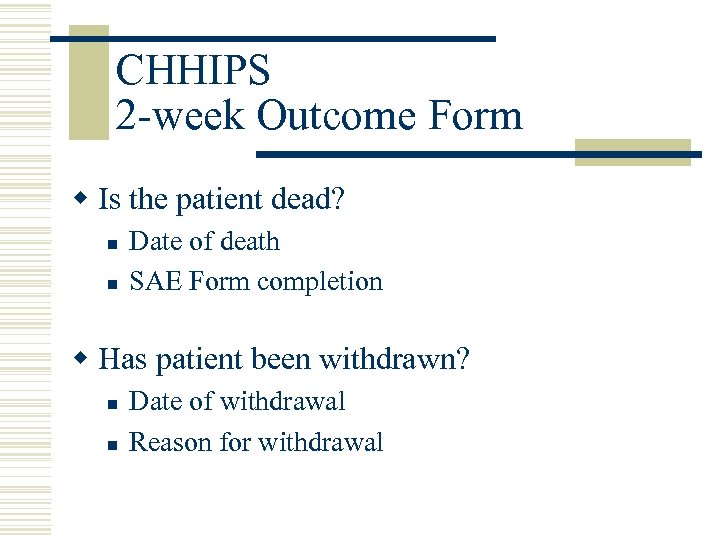 CHHIPS
2-week Outcome Form

Is the patient dead?
Date of death
SAE Form completion

Has patient been withdrawn?
Date of withdrawal
Reason for withdrawal